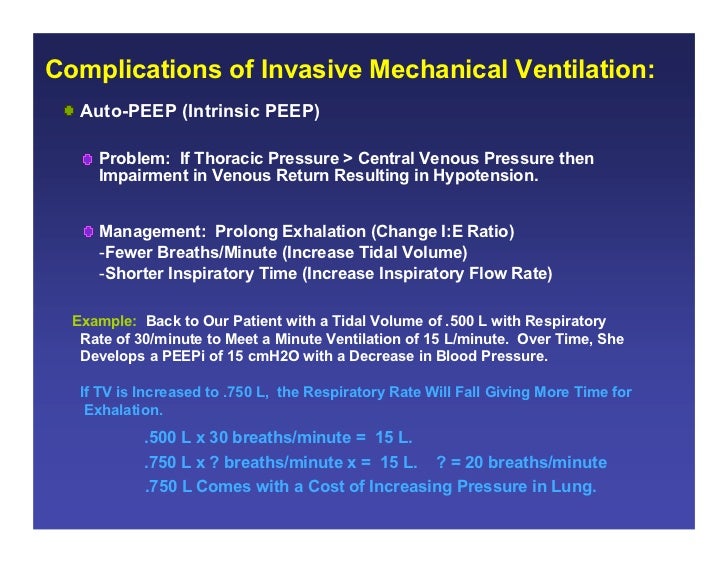 Complications of Invasive Mechanical Ventilation:

Auto-PEEP (Intrinsic PEEP)

Problem: If Thoracic Pressure > Central Venous Pressure then Impairment in Venous Return Resulting in Hypotension.

Management: Prolong Exhalation (Change I:E Ratio)
-Fewer Breaths/Minute (Increase Tidal Volume)
-Shorter Inspiratory Time (Increase Inspiratory Flow Rate)

Example: Back to Our Patient with a Tidal Volume of .500 L with Respiratory Rate of 30/minute to Meet a Minute Ventilation of 15 L/minute. Over Time, She Develops a PEEPi of 15 cmH2O with a Decrease in Blood Pressure.

If TV is Increased to .750 L, the Respiratory Rate Will Fall Giving More Time for Exhalation.

.500 L x 30 breaths/minute = 15 L.
.750 L x ? breaths/minute x = 15 L. ? = 20 breaths/minute
.750 L Comes with a Cost of Increasing Pressure in Lung.